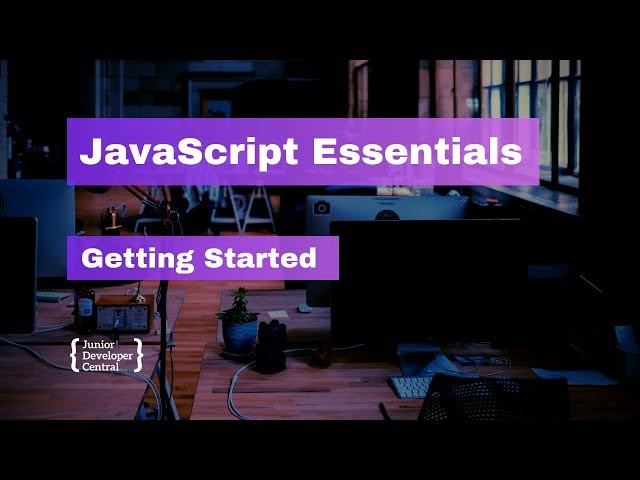 JavaScript Essentials

Getting Started

{ Junior Developer Central }